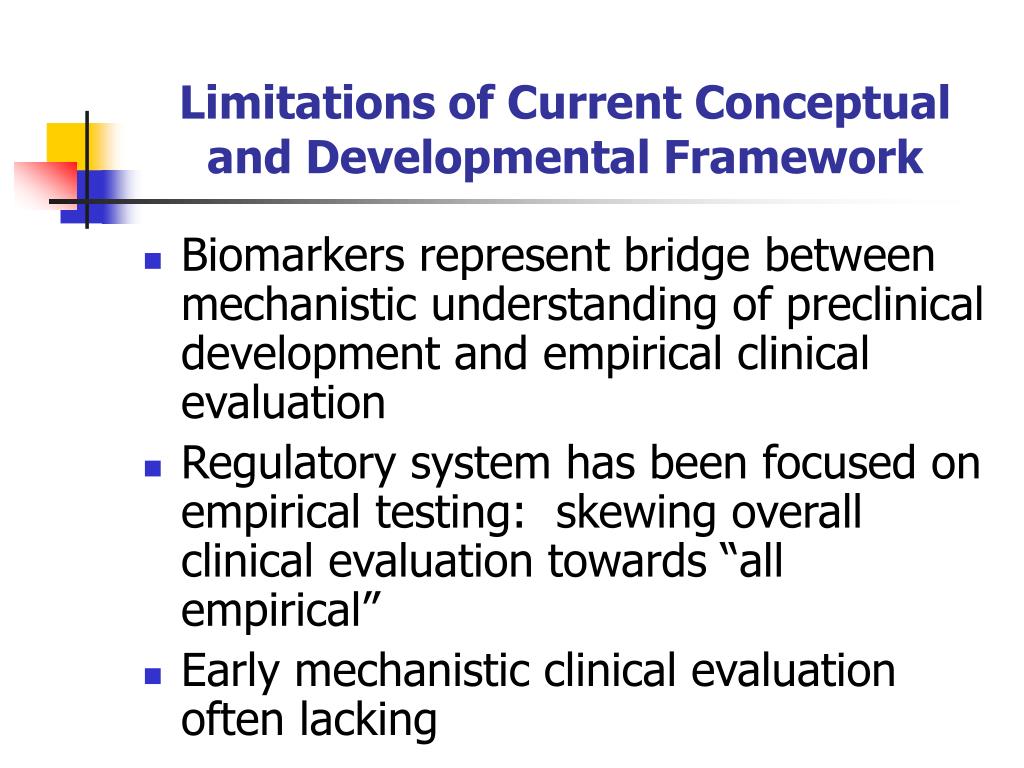 Limitations of Current Conceptual and Developmental Framework

- Biomarkers represent bridge between mechanistic understanding of preclinical development and empirical clinical evaluation
- Regulatory system has been focused on empirical testing:  skewing overall clinical evaluation towards “all empirical”
- Early mechanistic clinical evaluation often lacking